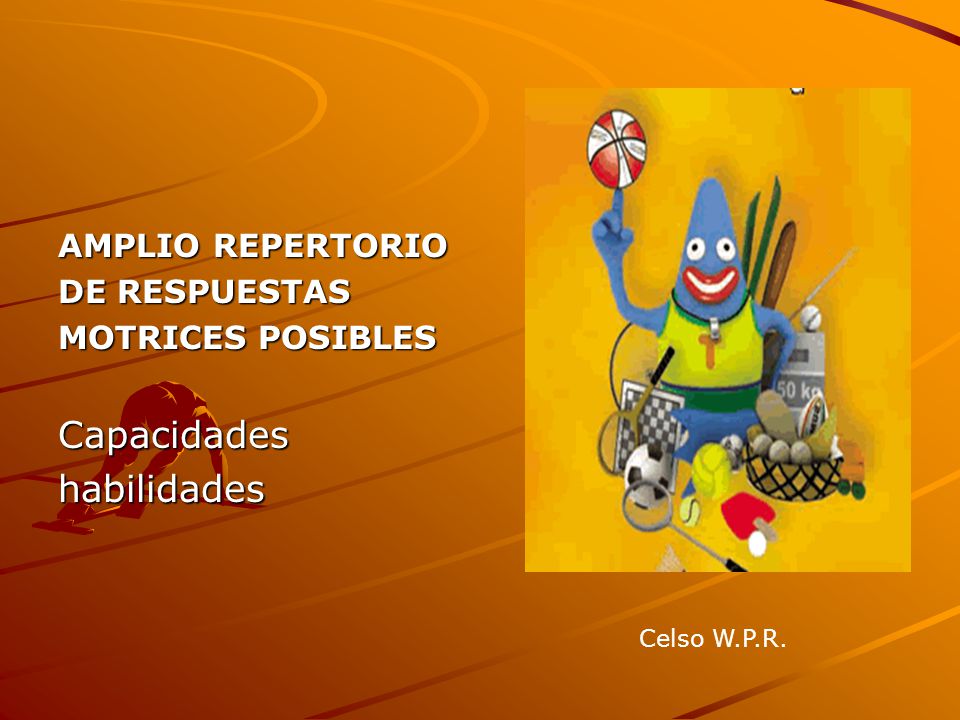 AMPLIO REPERTORIO DE RESPUESTAS MOTRICES POSIBLES

Capacidades
habilidades

50 kg

Celso W.P.R.